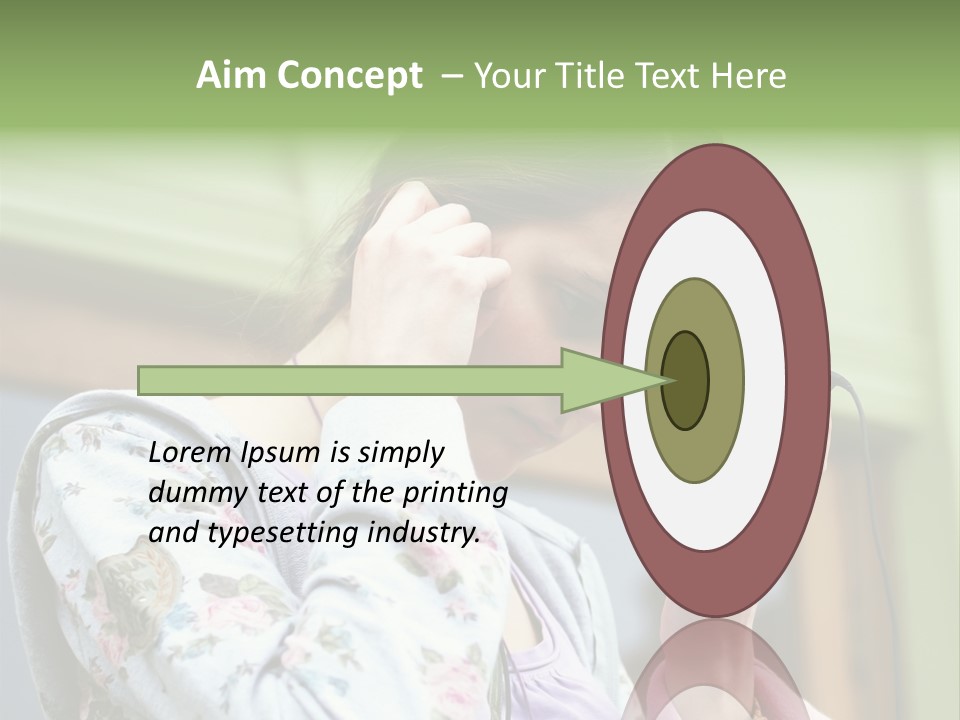 Aim Concept – Your Title Text Here

Lorem Ipsum is simply dummy text of the printing and typesetting industry.